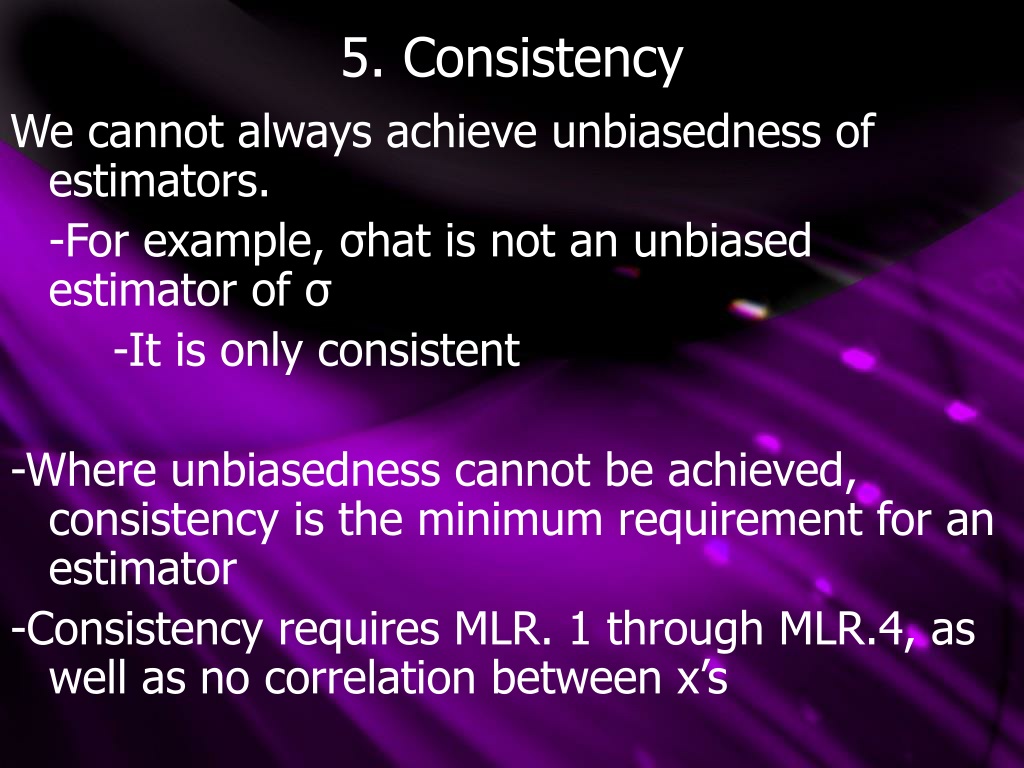 5. Consistency

We cannot always achieve unbiasedness of estimators.

-For example, σhat is not an unbiased estimator of σ

-It is only consistent

-Where unbiasedness cannot be achieved, consistency is the minimum requirement for an estimator

-Consistency requires MLR. 1 through MLR.4, as well as no correlation between x's